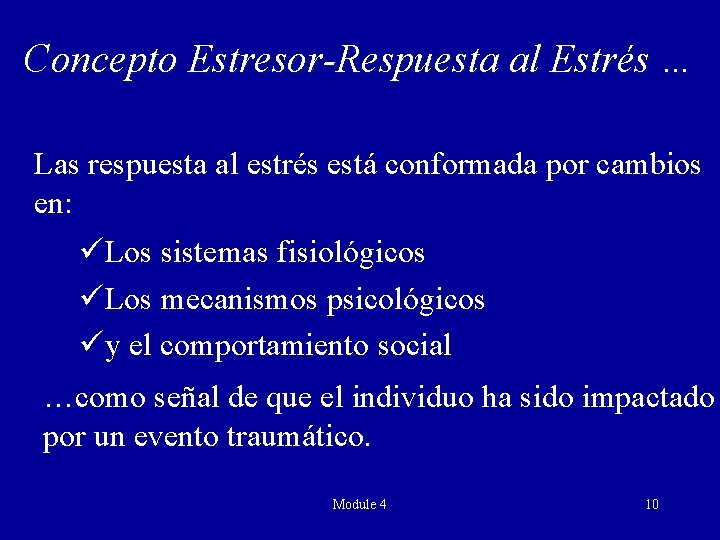 Concepto Estresor-Respuesta al Estrés ...

Las respuesta al estrés está conformada por cambios en:

✓Los sistemas fisiológicos

✓Los mecanismos psicológicos

✓y el comportamiento social

…como señal de que el individuo ha sido impactado por un evento traumático.

Module 4

10